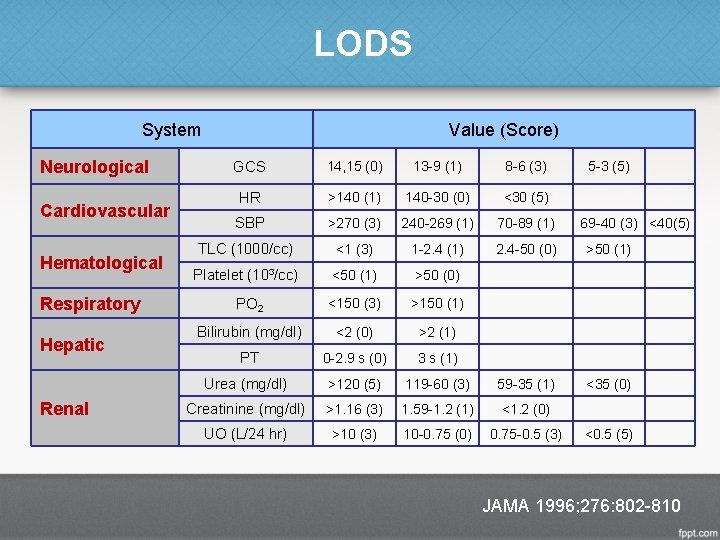 LODS

| System | | Value (Score) | | | | |
|---|---|---|---|---|---|---|
| Neurological | GCS | 14,15 (0) | 13-9 (1) | 8-6 (3) | 5-3 (5) | |
| Cardiovascular | HR | >140 (1) | 140-30 (0) | <30 (5) | | |
| | SBP | >270 (3) | 240-269 (1) | 70-89 (1) | 69-40 (3) | <40(5) |
| Hematological | TLC (1000/cc) | <1 (3) | 1-2.4 (1) | 2.4-50 (0) | >50 (1) | |
| | Platelet ($10^3$/cc) | <50 (1) | >50 (0) | | | |
| Respiratory | $PO_2$ | <150 (3) | >150 (1) | | | |
| Hepatic | Bilirubin (mg/dl) | <2 (0) | >2 (1) | | | |
| | PT | 0-2.9 s (0) | 3 s (1) | | | |
| Renal | Urea (mg/dl) | >120 (5) | 119-60 (3) | 59-35 (1) | <35 (0) | |
| | Creatinine (mg/dl) | >1.16 (3) | 1.59-1.2 (1) | <1.2 (0) | | |
| | UO (L/24 hr) | >10 (3) | 10-0.75 (0) | 0.75-0.5 (3) | <0.5 (5) | |

JAMA 1996;276:802-810

fppt.com